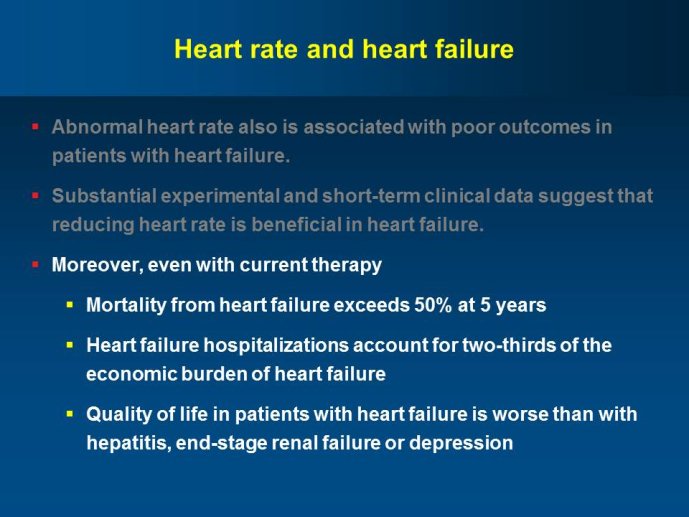 Heart rate and heart failure

▪ Abnormal heart rate also is associated with poor outcomes in patients with heart failure.

▪ Substantial experimental and short-term clinical data suggest that reducing heart rate is beneficial in heart failure.

▪ Moreover, even with current therapy

▪ Mortality from heart failure exceeds 50% at 5 years

▪ Heart failure hospitalizations account for two-thirds of the economic burden of heart failure

▪ Quality of life in patients with heart failure is worse than with hepatitis, end-stage renal failure or depression